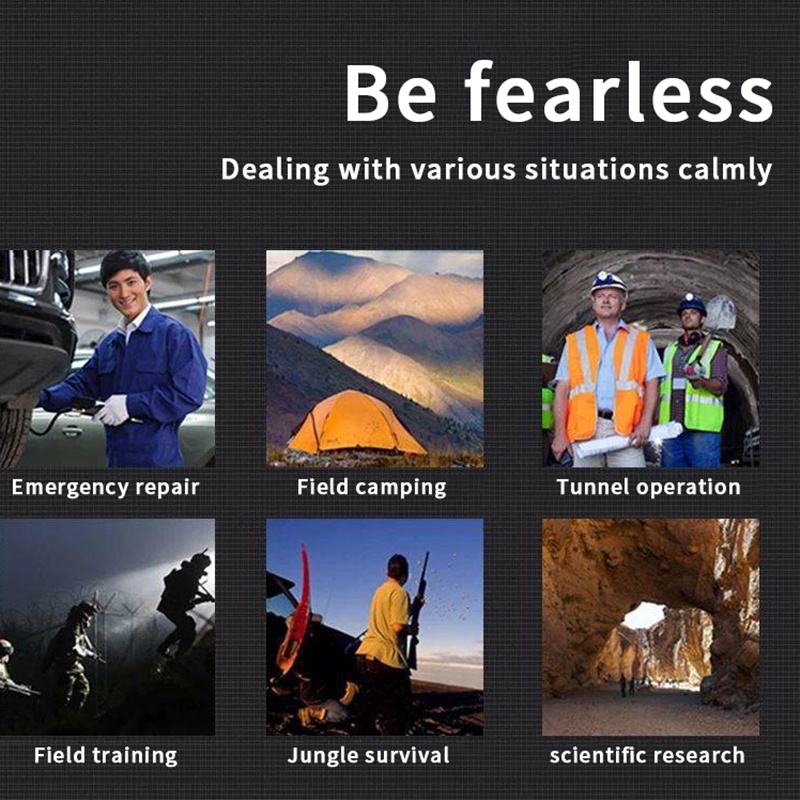 Be fearless

Dealing with various situations calmly

Emergency repair

Field camping

Tunnel operation

Field training

Jungle survival

scientific research